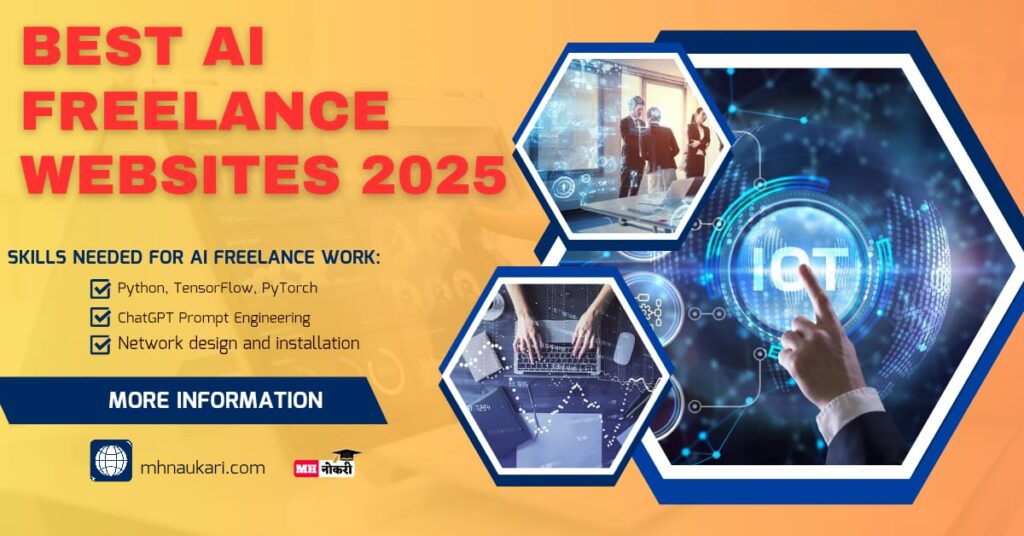 BEST AI FREELANCE WEBSITES 2025

SKILLS NEEDED FOR AI FREELANCE WORK:

Python, TensorFlow, PyTorch

ChatGPT Prompt Engineering

Network design and installation

MORE INFORMATION

mhnaukari.com

MH नोकरी

IOT